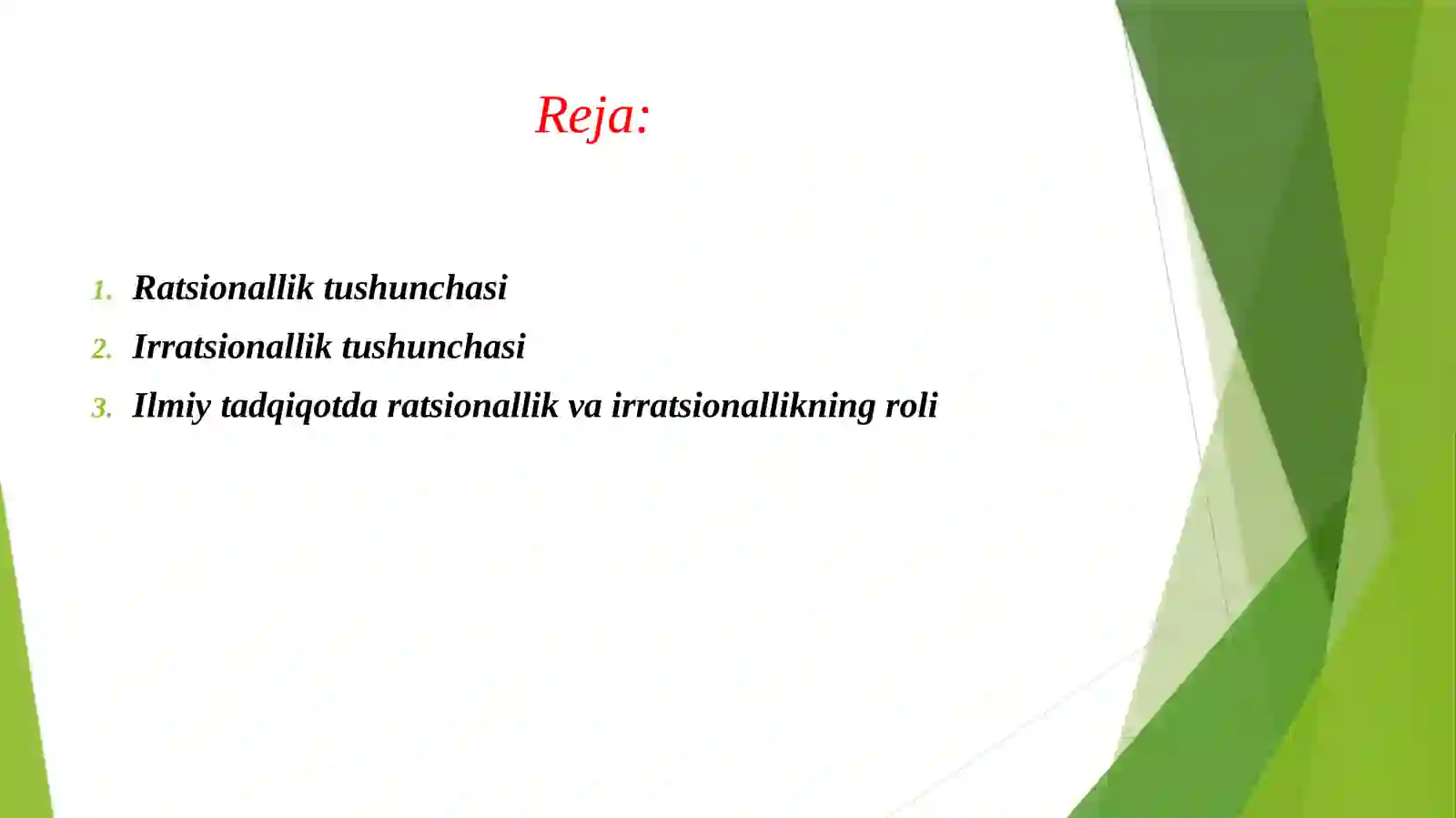 Reja:

1. Ratsionallik tushunchasi
2. Irratsionallik tushunchasi
3. Ilmiy tadqiqotda ratsionallik va irratsionallikning roli